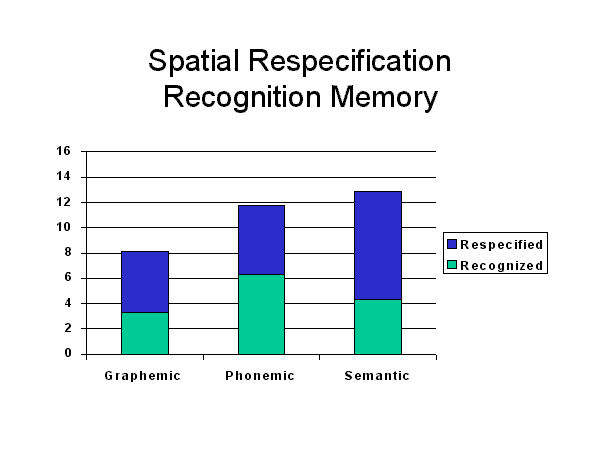 Spatial Respecification Recognition Memory

16
14
12
10
8
6
4
2
0

Graphemic
Phonemic
Semantic

Respecified
Recognized